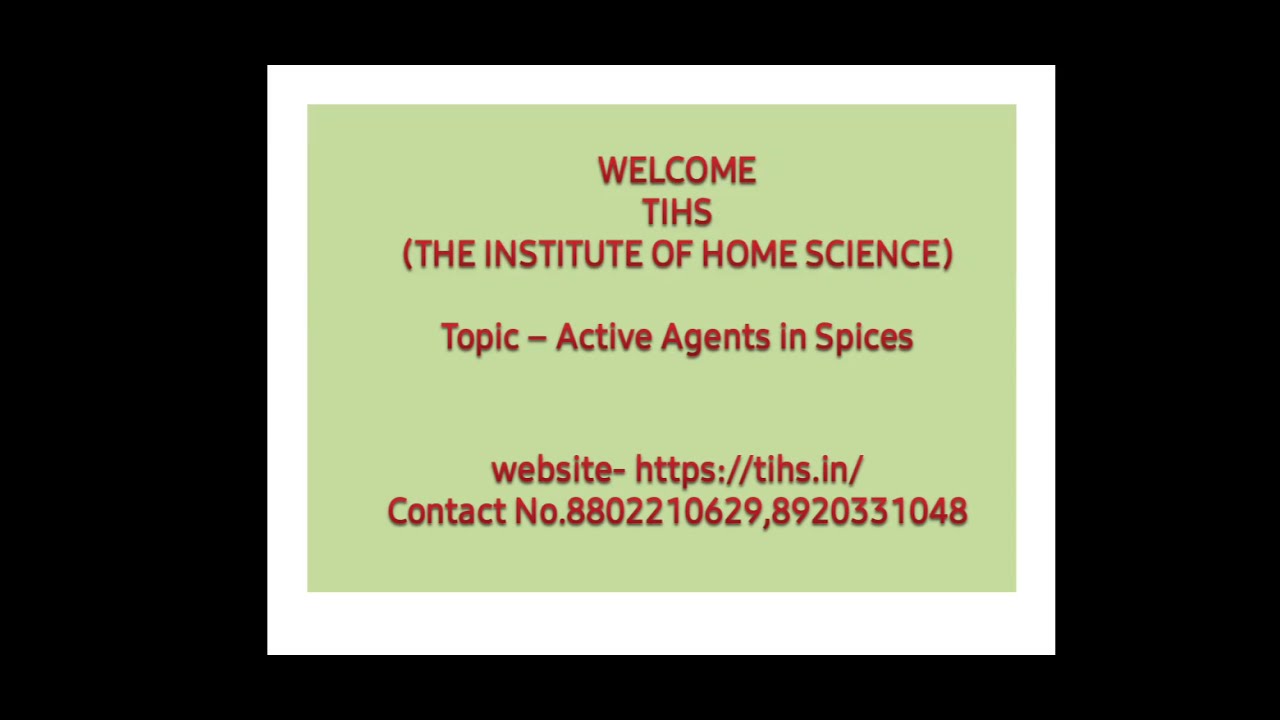 WELCOME
TIHS
(THE INSTITUTE OF HOME SCIENCE)

Topic – Active Agents in Spices

website- https://tihs.in/
Contact No.8802210629,8920331048